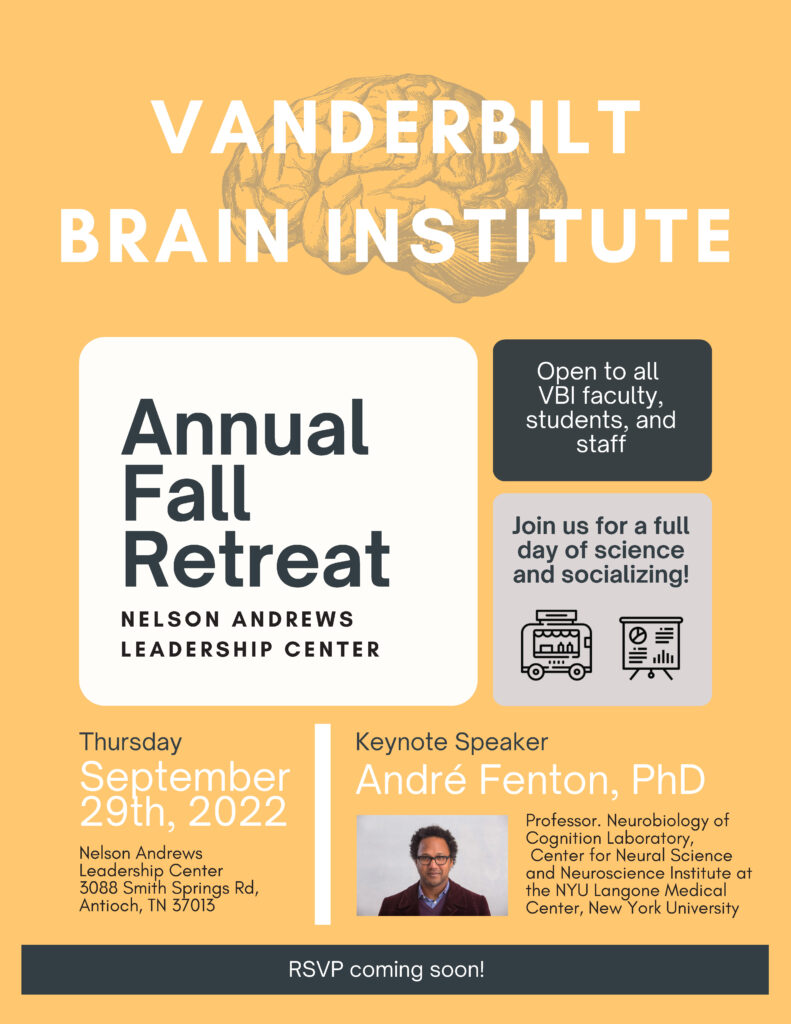 VANDERBILT BRAIN INSTITUTE

Annual Fall Retreat

NELSON ANDREWS LEADERSHIP CENTER

Open to all VBI faculty, students, and staff

Join us for a full day of science and socializing!

Thursday
September 29th, 2022

Nelson Andrews Leadership Center
3088 Smith Springs Rd, Antioch, TN 37013

Keynote Speaker
André Fenton, PhD

Professor. Neurobiology of Cognition Laboratory, Center for Neural Science and Neuroscience Institute at the NYU Langone Medical Center, New York University

RSVP coming soon!